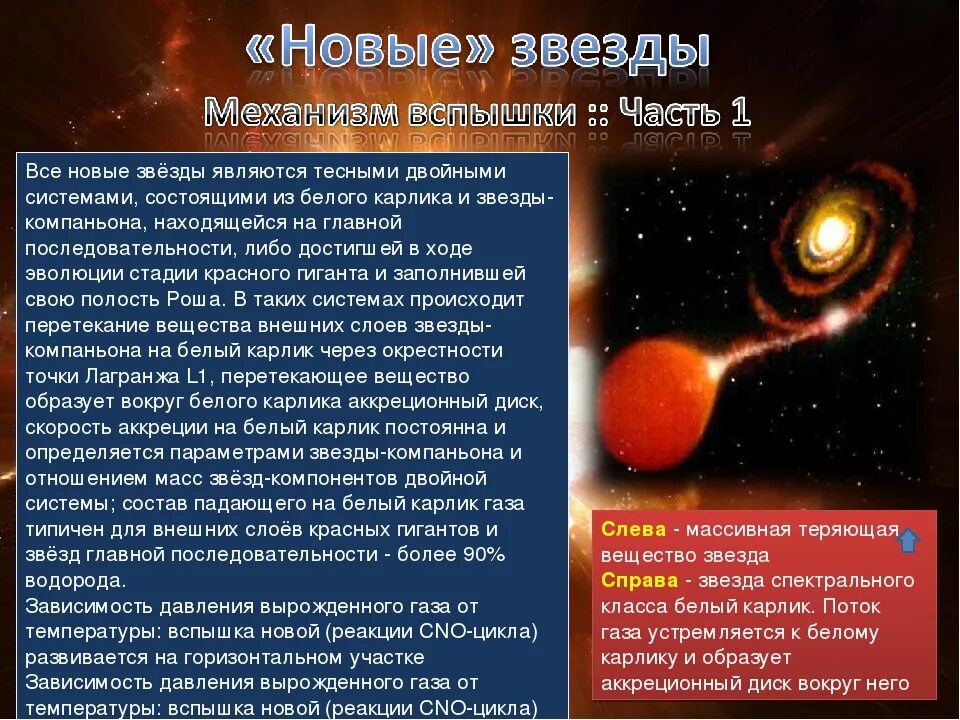 «Новые» звезды

Механизм вспышки :: Часть 1

Все новые звёзды являются тесными двойными системами, состоящими из белого карлика и звезды-компаньона, находящейся на главной последовательности, либо достигшей в ходе эволюции стадии красного гиганта и заполнившей свою полость Роша. В таких системах происходит перетекание вещества внешних слоев звезды-компаньона на белый карлик через окрестности точки Лагранжа L1, перетекающее вещество образует вокруг белого карлика аккреционный диск, скорость аккреции на белый карлик постоянна и определяется параметрами звезды-компаньона и отношением масс звёзд-компонентов двойной системы; состав падающего на белый карлик газа типичен для внешних слоёв красных гигантов и звёзд главной последовательности - более 90% водорода.
Зависимость давления вырожденного газа от температуры: вспышка новой (реакции CNO-цикла) развивается на горизонтальном участке
Зависимость давления вырожденного газа от температуры: вспышка новой (реакции CNO-цикла)

Слева - массивная теряющая вещество звезда
Справа - звезда спектрального класса белый карлик. Поток газа устремляется к белому карлику и образует аккреционный диск вокруг него